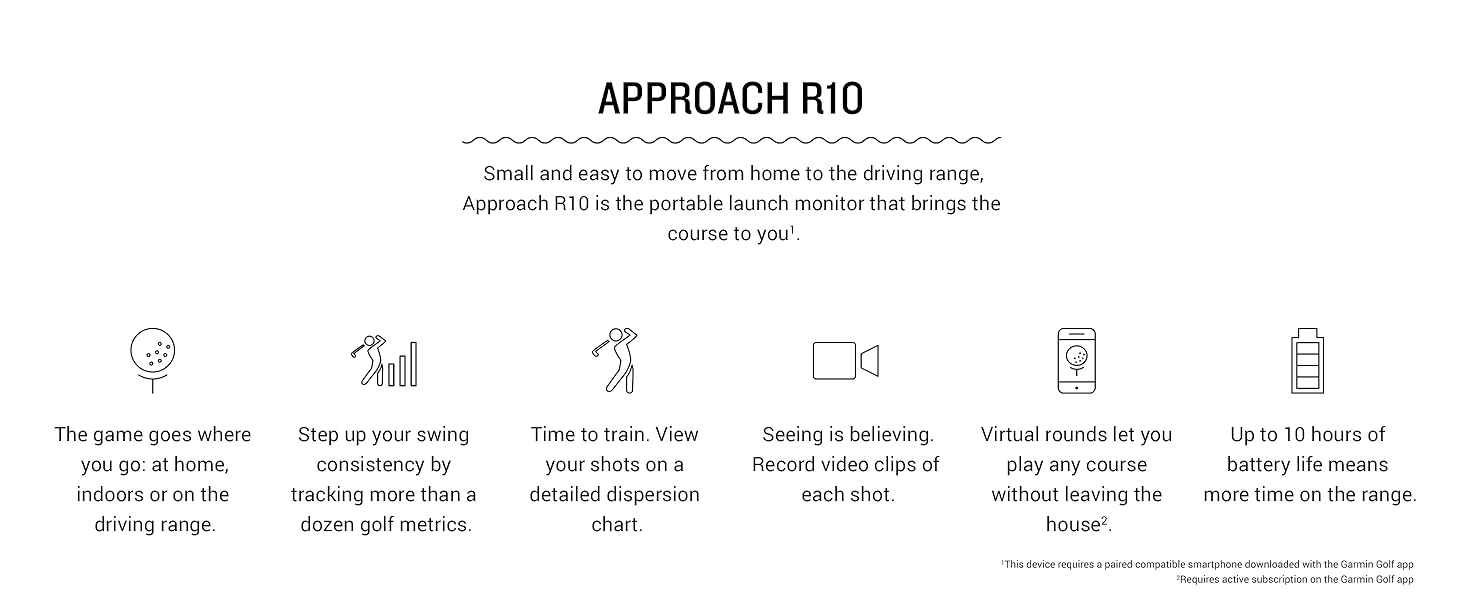 APPROACH R10

Small and easy to move from home to the driving range, Approach R10 is the portable launch monitor that brings the course to you$^1$.

The game goes where you go: at home, indoors or on the driving range.

Step up your swing consistency by tracking more than a dozen golf metrics.

Time to train. View your shots on a detailed dispersion chart.

Seeing is believing. Record video clips of each shot.

Virtual rounds let you play any course without leaving the house$^2$.

Up to 10 hours of battery life means more time on the range.

$^1$This device requires a paired compatible smartphone downloaded with the Garmin Golf app
$^2$Requires active subscription on the Garmin Golf app